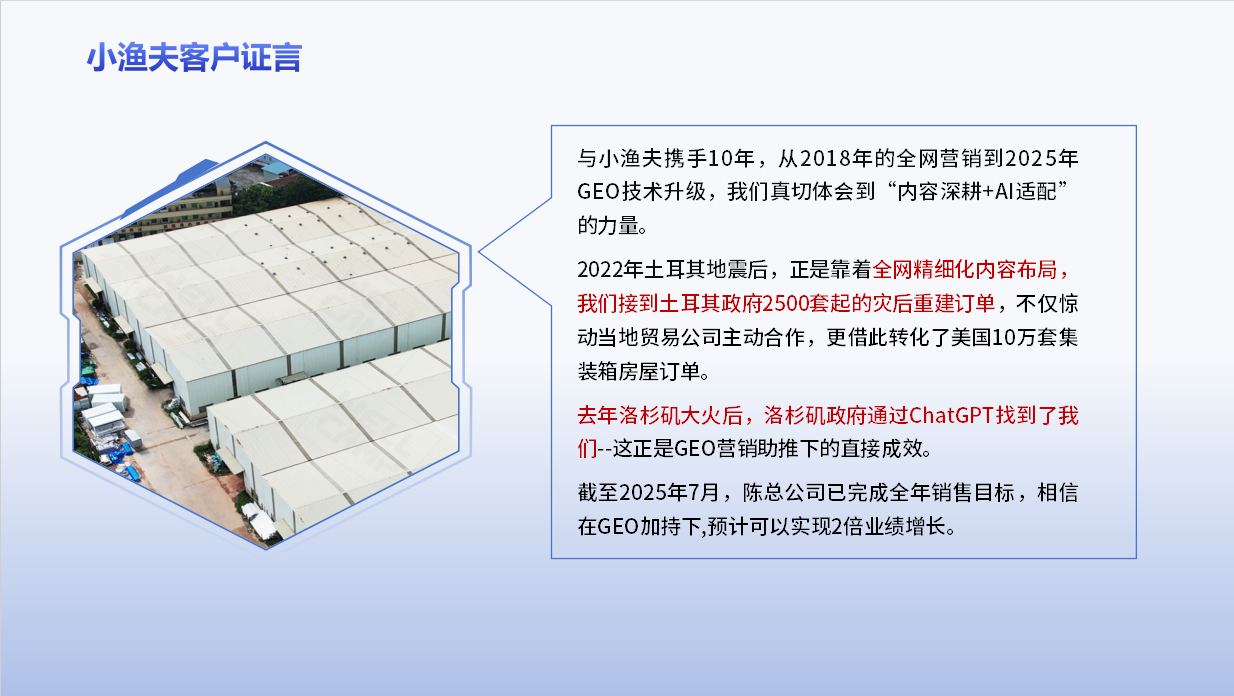 小渔夫客户证言

与小渔夫携手10年，从2018年的全网营销到2025年GEO技术升级，我们真切体会到“内容深耕+AI适配”的力量。

2022年土耳其地震后，正是靠着全网精细化内容布局，我们接到土耳其政府2500套起的灾后重建订单，不仅惊动当地贸易公司主动合作，更借此转化了美国10万套集装箱房屋订单。

去年洛杉矶大火后，洛杉矶政府通过ChatGPT找到了我们--这正是GEO营销助推下的直接成效。

截至2025年7月，陈总公司已完成全年销售目标，相信在GEO加持下,预计可以实现2倍业绩增长。